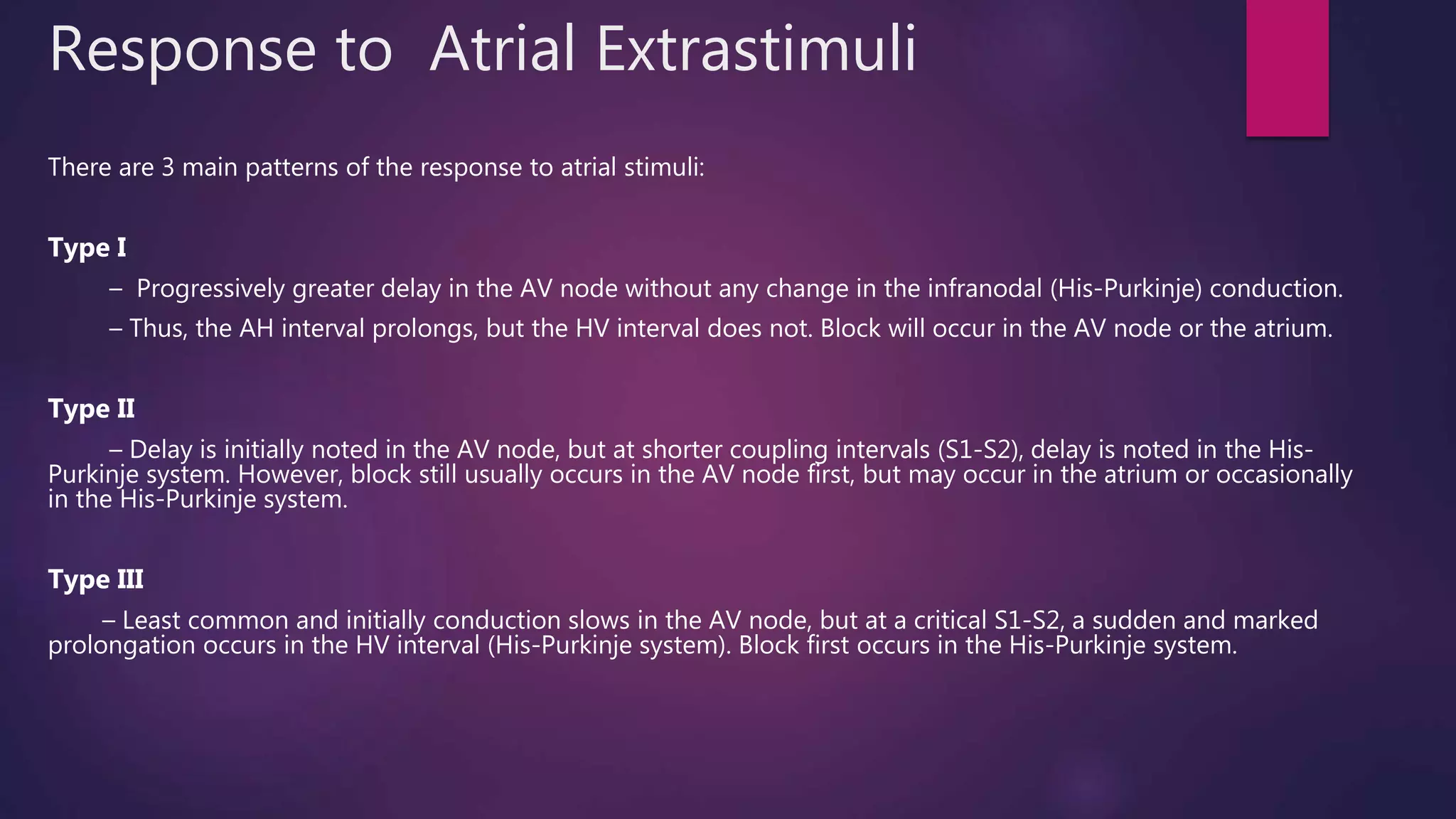 Response to  Atrial Extrastimuli

There are 3 main patterns of the response to atrial stimuli:

Type I

–  Progressively greater delay in the AV node without any change in the infranodal (His-Purkinje) conduction.

– Thus, the AH interval prolongs, but the HV interval does not. Block will occur in the AV node or the atrium.

Type II

– Delay is initially noted in the AV node, but at shorter coupling intervals (S1-S2), delay is noted in the His-Purkinje system. However, block still usually occurs in the AV node first, but may occur in the atrium or occasionally in the His-Purkinje system.

Type III

– Least common and initially conduction slows in the AV node, but at a critical S1-S2, a sudden and marked prolongation occurs in the HV interval (His-Purkinje system). Block first occurs in the His-Purkinje system.